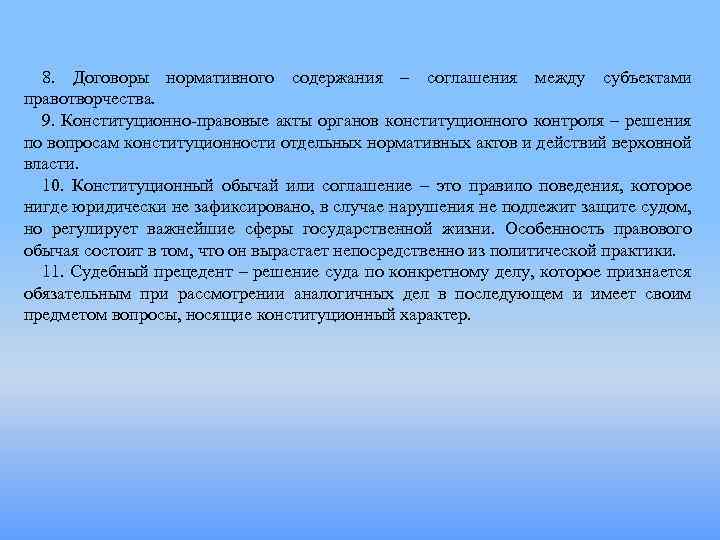 8. Договоры нормативного содержания – соглашения между субъектами правотворчества.

9. Конституционно-правовые акты органов конституционного контроля – решения по вопросам конституционности отдельных нормативных актов и действий верховной власти.

10. Конституционный обычай или соглашение – это правило поведения, которое нигде юридически не зафиксировано, в случае нарушения не подлежит защите судом, но регулирует важнейшие сферы государственной жизни. Особенность правового обычая состоит в том, что он вырастает непосредственно из политической практики.

11. Судебный прецедент – решение суда по конкретному делу, которое признается обязательным при рассмотрении аналогичных дел в последующем и имеет своим предметом вопросы, носящие конституционный характер.